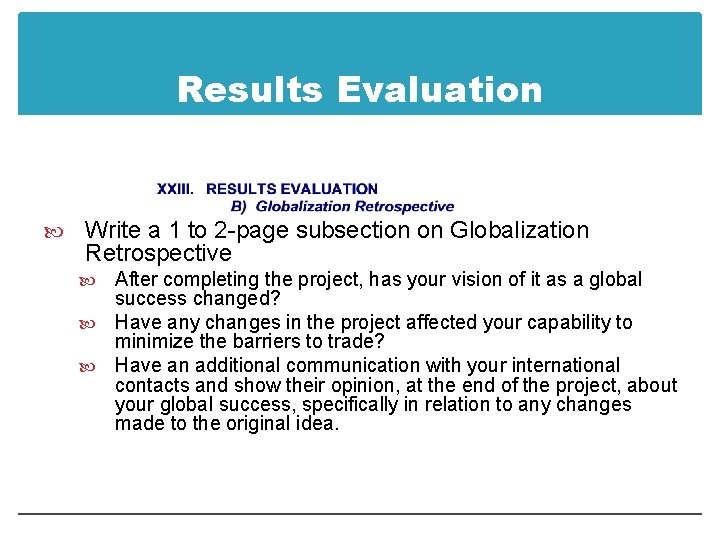 Results Evaluation

XXIII. RESULTS EVALUATION
B) Globalization Retrospective

Write a 1 to 2-page subsection on Globalization Retrospective

After completing the project, has your vision of it as a global success changed?

Have any changes in the project affected your capability to minimize the barriers to trade?

Have an additional communication with your international contacts and show their opinion, at the end of the project, about your global success, specifically in relation to any changes made to the original idea.